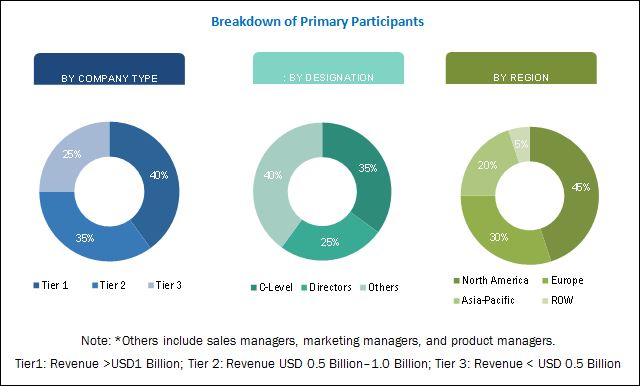 Breakdown of Primary Participants

BY COMPANY TYPE

25%
40%
35%

Tier 1 Tier 2 Tier 3

: BY DESIGNATION

40%
35%
25%

C-Level Directors Others

BY REGION

5%
20%
45%
30%

North America Europe
Asia-Pacific ROW

Note: *Others include sales managers, marketing managers, and product managers.
Tier1: Revenue >USD1 Billion; Tier 2: Revenue USD 0.5 Billion–1.0 Billion; Tier 3: Revenue < USD 0.5 Billion